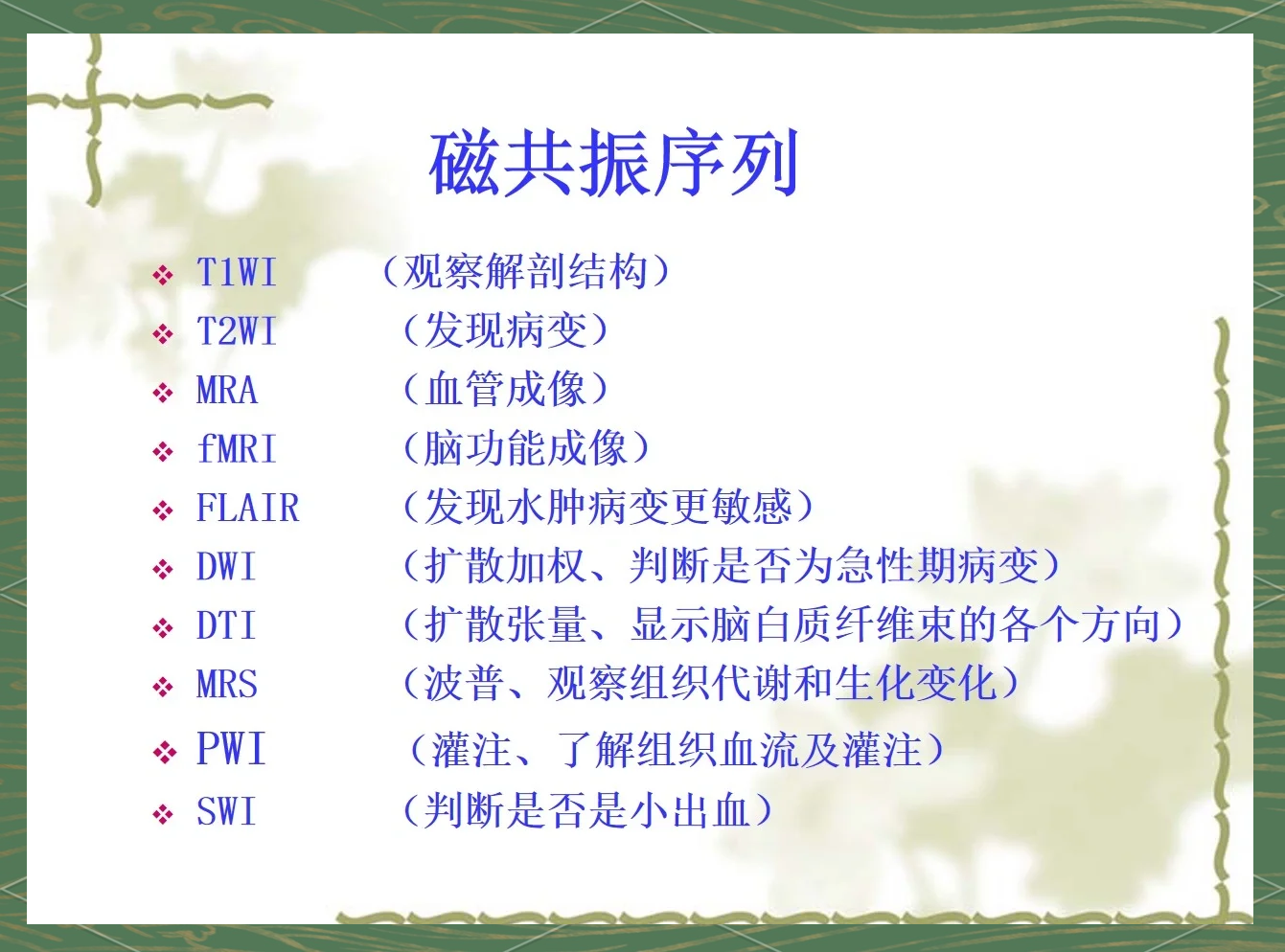 磁共振序列

❖ T1WI （观察解剖结构）
❖ T2WI （发现病变）
❖ MRA （血管成像）
❖ fMRI （脑功能成像）
❖ FLAIR （发现水肿病变更敏感）
❖ DWI （扩散加权、判断是否为急性期病变）
❖ DTI （扩散张量、显示脑白质纤维束的各个方向）
❖ MRS （波普、观察组织代谢和生化变化）
❖ PWI （灌注、了解组织血流及灌注）
❖ SWI （判断是否是小出血）